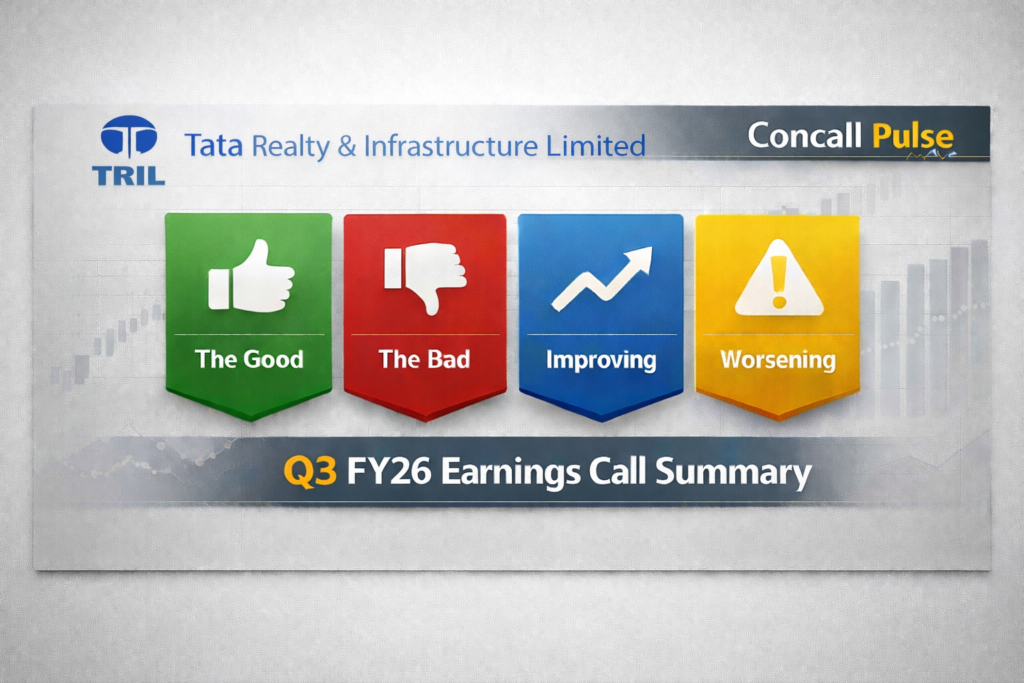 TRIL

Tata Realty & Infrastructure Limited

Concall Pulse

The Good

The Bad

Improving

Worsening

Q3 FY26 Earnings Call Summary